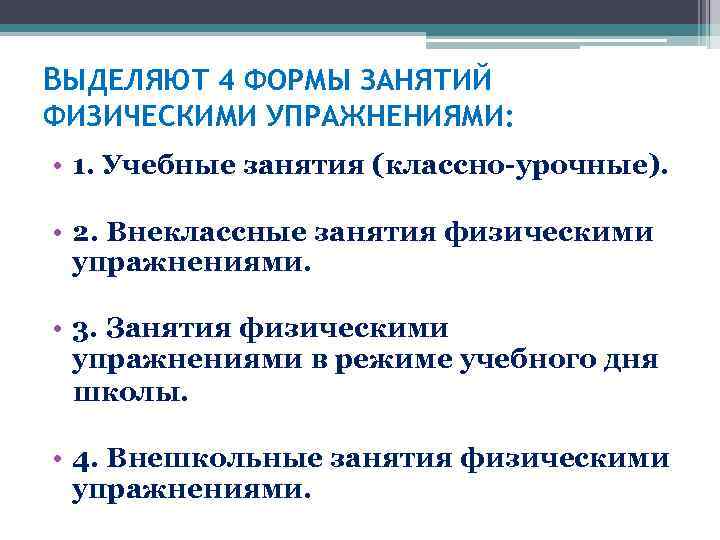 ВЫДЕЛЯЮТ 4 ФОРМЫ ЗАНЯТИЙ ФИЗИЧЕСКИМИ УПРАЖНЕНИЯМИ:

• 1. Учебные занятия (классно-урочные).

• 2. Внеклассные занятия физическими упражнениями.

• 3. Занятия физическими упражнениями в режиме учебного дня школы.

• 4. Внешкольные занятия физическими упражнениями.